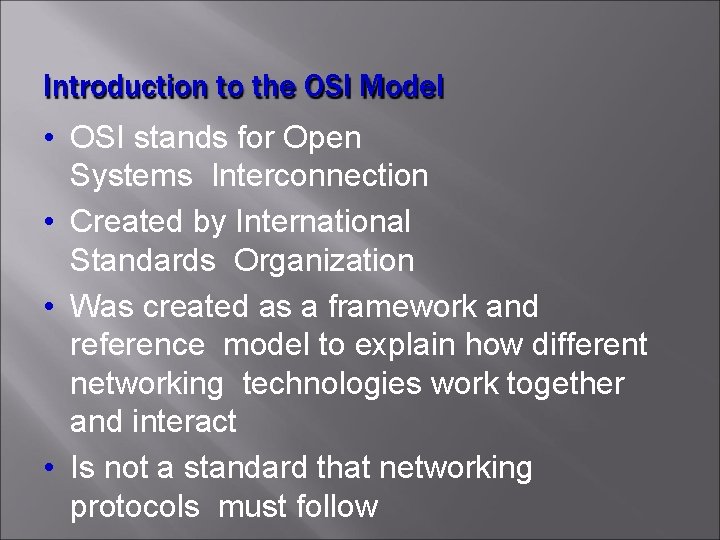 Introduction to the OSI Model

• OSI stands for Open Systems Interconnection
• Created by International Standards Organization
• Was created as a framework and reference model to explain how different networking technologies work together and interact
• Is not a standard that networking protocols must follow